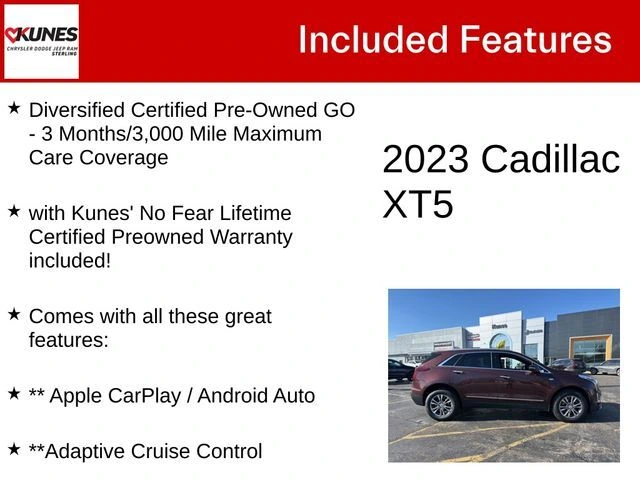 KUNES
CHRYSLER DODGE JEEP RAM
STERLING

Included Features

★ Diversified Certified Pre-Owned GO - 3 Months/3,000 Mile Maximum Care Coverage

★ with Kunes' No Fear Lifetime Certified Preowned Warranty included!

★ Comes with all these great features:

★ ** Apple CarPlay / Android Auto

★ **Adaptive Cruise Control

2023 Cadillac XT5